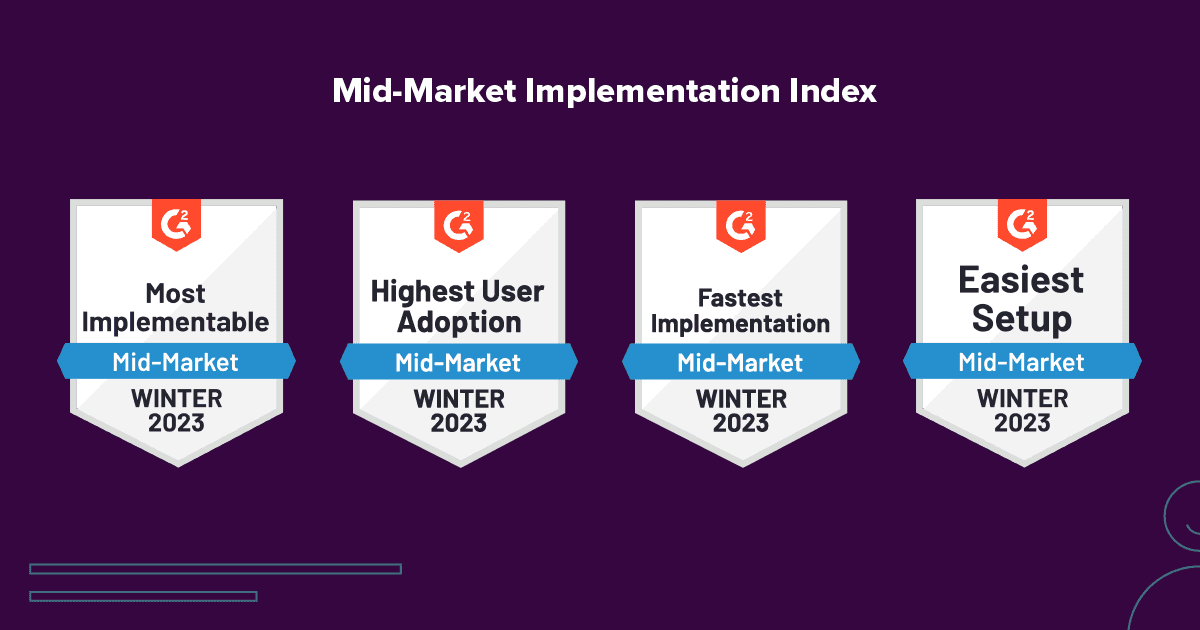 Mid-Market Implementation Index

G2
Most Implementable
Mid-Market
WINTER 2023

G2
Highest User Adoption
Mid-Market
WINTER 2023

G2
Fastest Implementation
Mid-Market
WINTER 2023

G2
Easiest Setup
Mid-Market
WINTER 2023